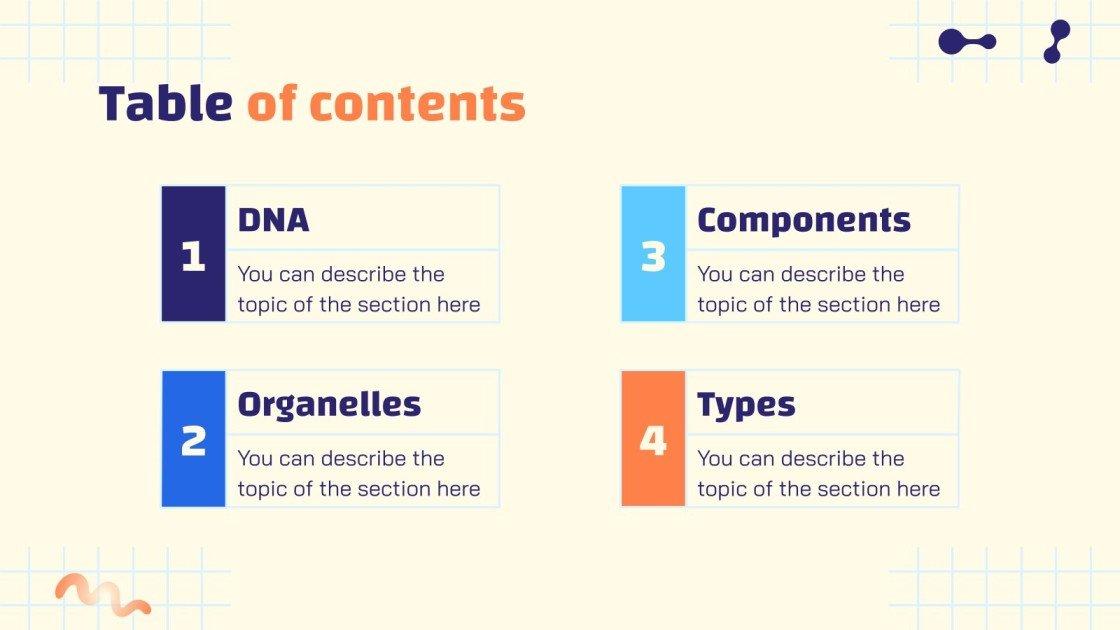 Table of contents

1
DNA
You can describe the topic of the section here

2
Organelles
You can describe the topic of the section here

3
Components
You can describe the topic of the section here

4
Types
You can describe the topic of the section here